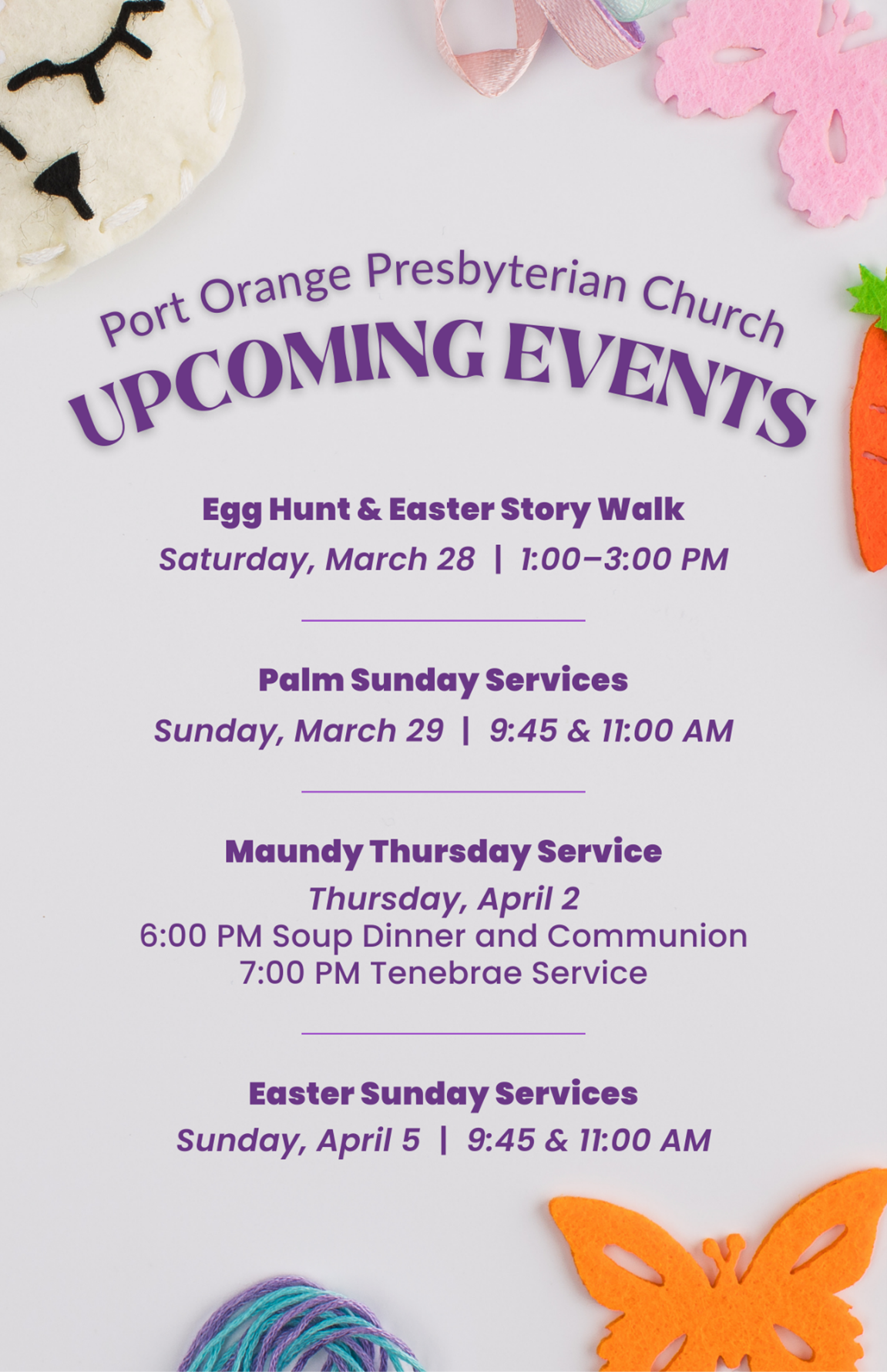 Port Orange Presbyterian Church
UPCOMING EVENTS

Egg Hunt & Easter Story Walk
Saturday, March 28 | 1:00–3:00 PM

Palm Sunday Services
Sunday, March 29 | 9:45 & 11:00 AM

Maundy Thursday Service
Thursday, April 2
6:00 PM Soup Dinner and Communion
7:00 PM Tenebrae Service

Easter Sunday Services
Sunday, April 5 | 9:45 & 11:00 AM